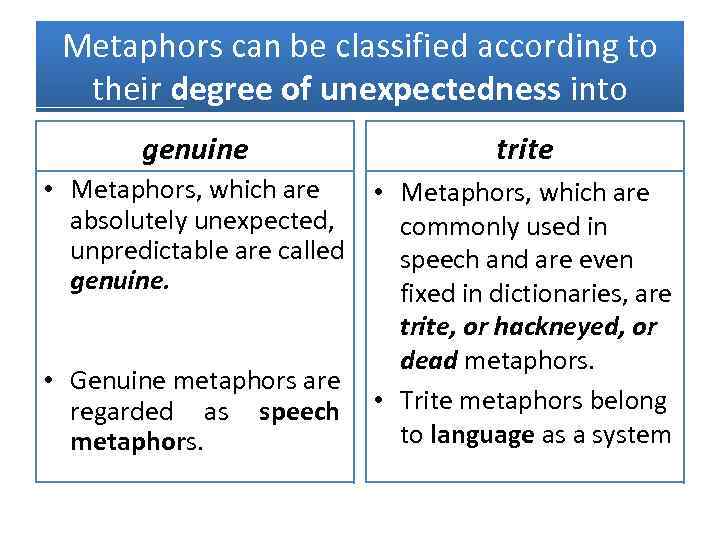 Metaphors can be classified according to their degree of unexpectedness into

genuine

• Metaphors, which are absolutely unexpected, unpredictable are called genuine.

• Genuine metaphors are regarded as speech metaphors.

trite

• Metaphors, which are commonly used in speech and are even fixed in dictionaries, are trite, or hackneyed, or dead metaphors.

• Trite metaphors belong to language as a system